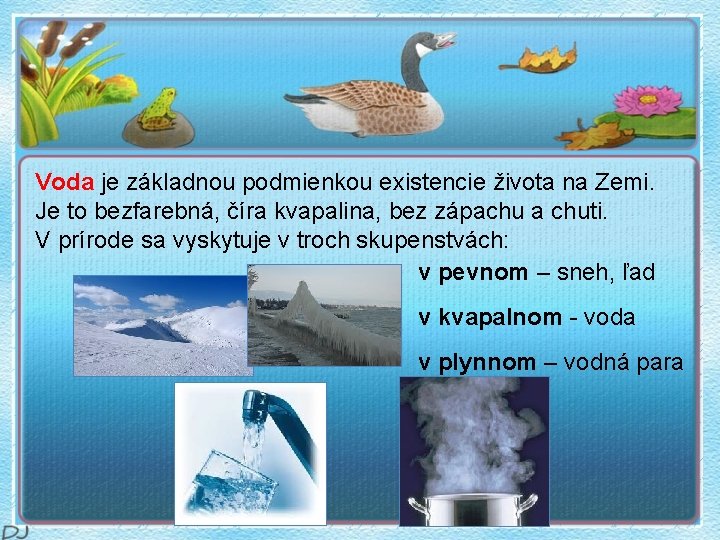 Voda je základnou podmienkou existencie života na Zemi.
Je to bezfarebná, číra kvapalina, bez zápachu a chuti.
V prírode sa vyskytuje v troch skupenstvách:

v pevnom – sneh, ľad

v kvapalnom - voda

v plynnom – vodná para

DJ